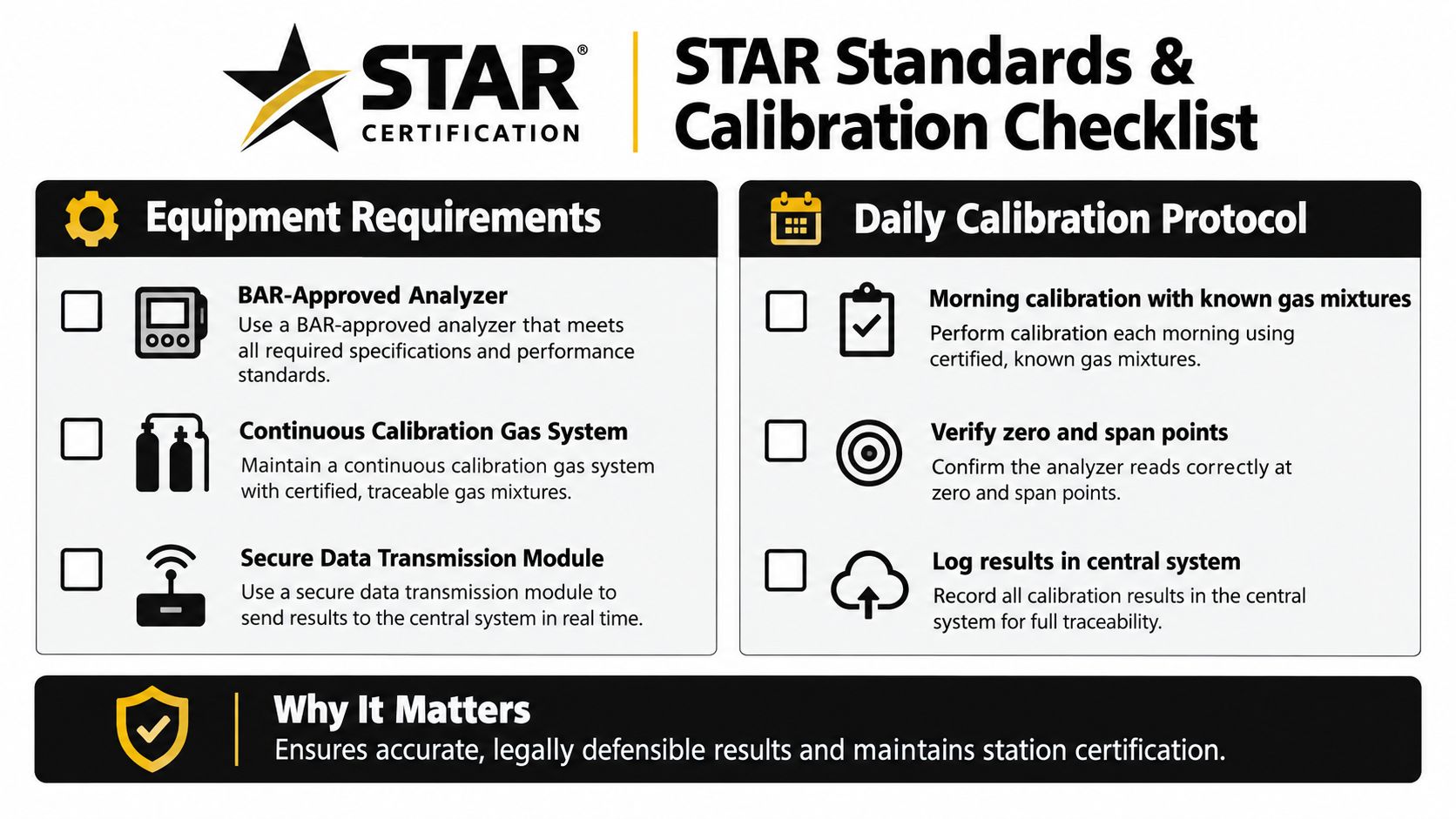 STAR®
CERTIFICATION

STAR Standards & Calibration Checklist

Equipment Requirements

BAR-Approved Analyzer
Use a BAR-approved analyzer that meets all required specifications and performance standards.

Continuous Calibration Gas System
Maintain a continuous calibration gas system with certified, traceable gas mixtures.

Secure Data Transmission Module
Use a secure data transmission module to send results to the central system in real time.

Daily Calibration Protocol

Morning calibration with known gas mixtures
Perform calibration each morning using certified, known gas mixtures.

Verify zero and span points
Confirm the analyzer reads correctly at zero and span points.

Log results in central system
Record all calibration results in the central system for full traceability.

Why It Matters
Ensures accurate, legally defensible results and maintains station certification.